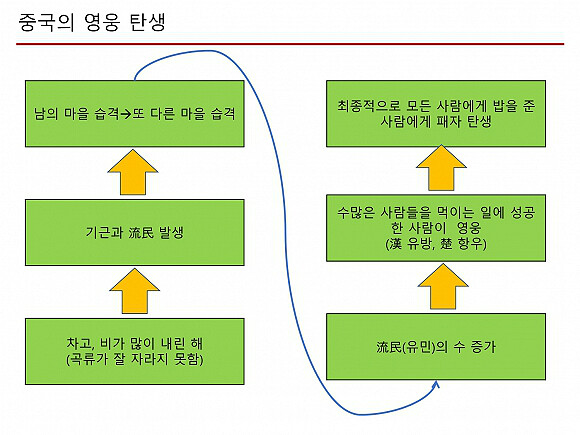 중국의 영웅 탄생

남의 마을 습격→또 다른 마을 습격

기근과 流民 발생

차고, 비가 많이 내린 해 (곡류가 잘 자라지 못함)

최종적으로 모든 사람에게 밥을 준 사람에게 패자 탄생

수많은 사람들을 먹이는 일에 성공한 사람이 영웅 (漢 유방, 楚 항우)

流民(유민)의 수 증가